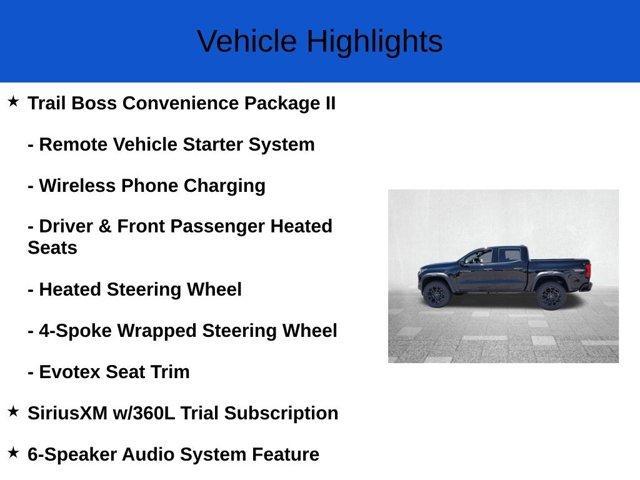 Vehicle Highlights

★ Trail Boss Convenience Package II

- Remote Vehicle Starter System

- Wireless Phone Charging

- Driver & Front Passenger Heated Seats

- Heated Steering Wheel

- 4-Spoke Wrapped Steering Wheel

- Evotex Seat Trim

★ SiriusXM w/360L Trial Subscription

★ 6-Speaker Audio System Feature